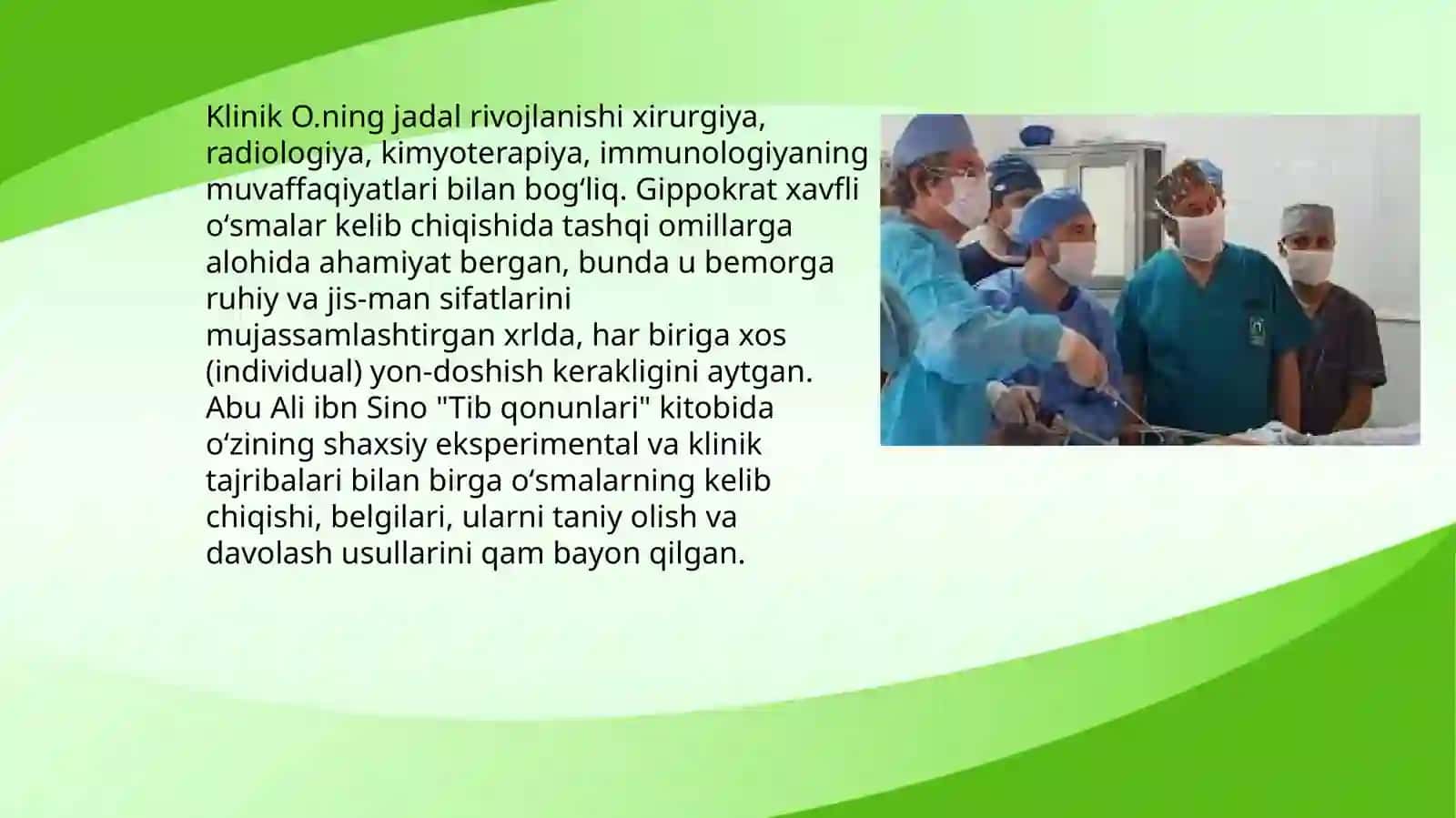 Klinik O.ning jadal rivojlanishi xirurgiya, radiologiya, kimyoterapiya, immunologiyaning muvaffaqiyatlari bilan bogʻliq. Gippokrat xavfli oʻsmalar kelib chiqishida tashqi omillarga alohida ahamiyat bergan, bunda u bemorga ruhiy va jis-man sifatlarini mujassamlashtirgan xrlda, har biriga xos (individual) yon-doshish kerakligini aytgan. Abu Ali ibn Sino "Tib qonunlari" kitobida oʻzining shaxsiy eksperimental va klinik tajribalari bilan birga oʻsmalarning kelib chiqishi, belgilari, ularni taniy olish va davolash usullarini qam bayon qilgan.